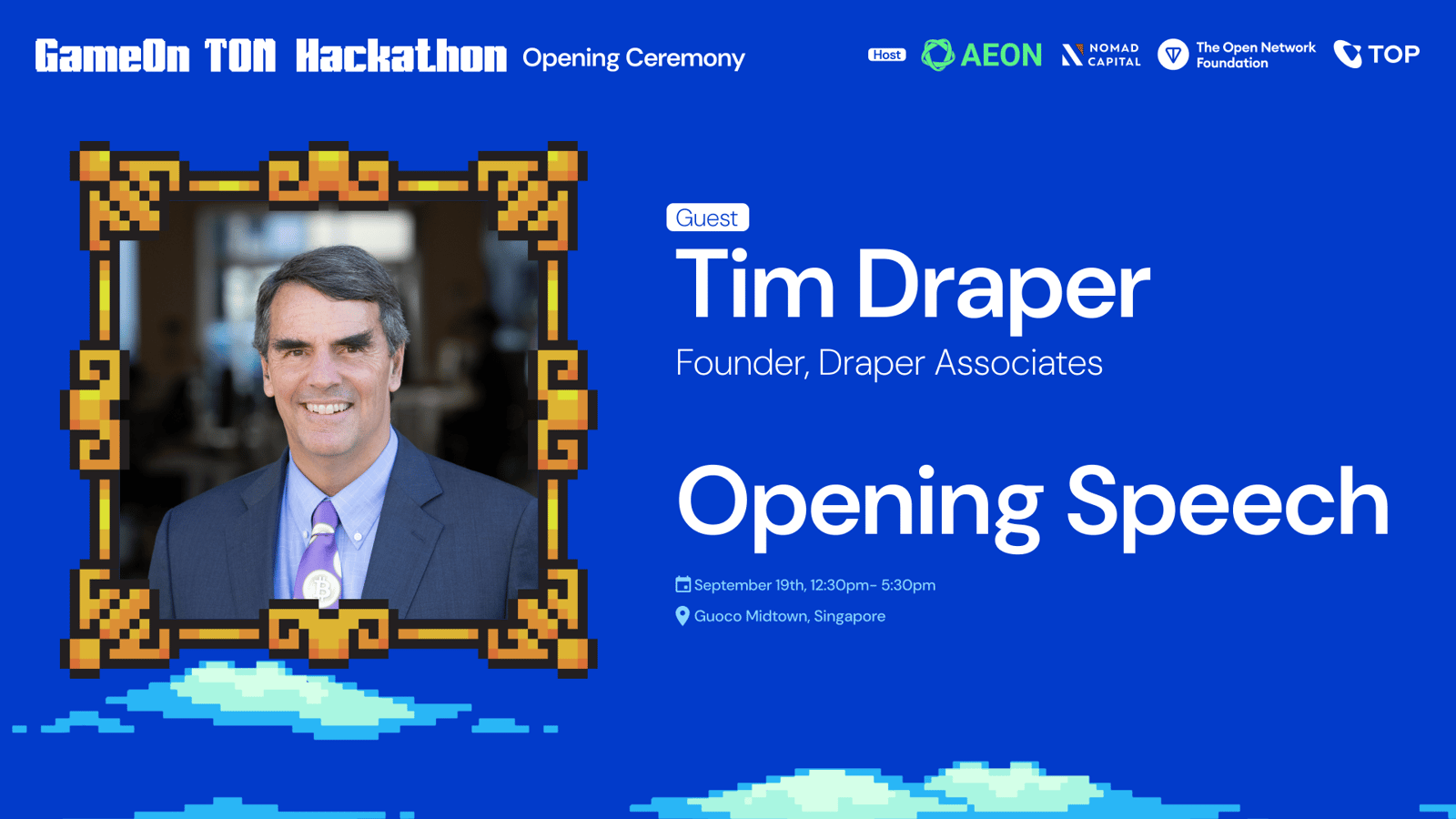 GameOn TON Hackathon Opening Ceremony

Host AEON NOMAD CAPITAL The Open Network Foundation TOP

Guest

Tim Draper

Founder, Draper Associates

Opening Speech

September 19th, 12:30pm- 5:30pm

Guoco Midtown, Singapore